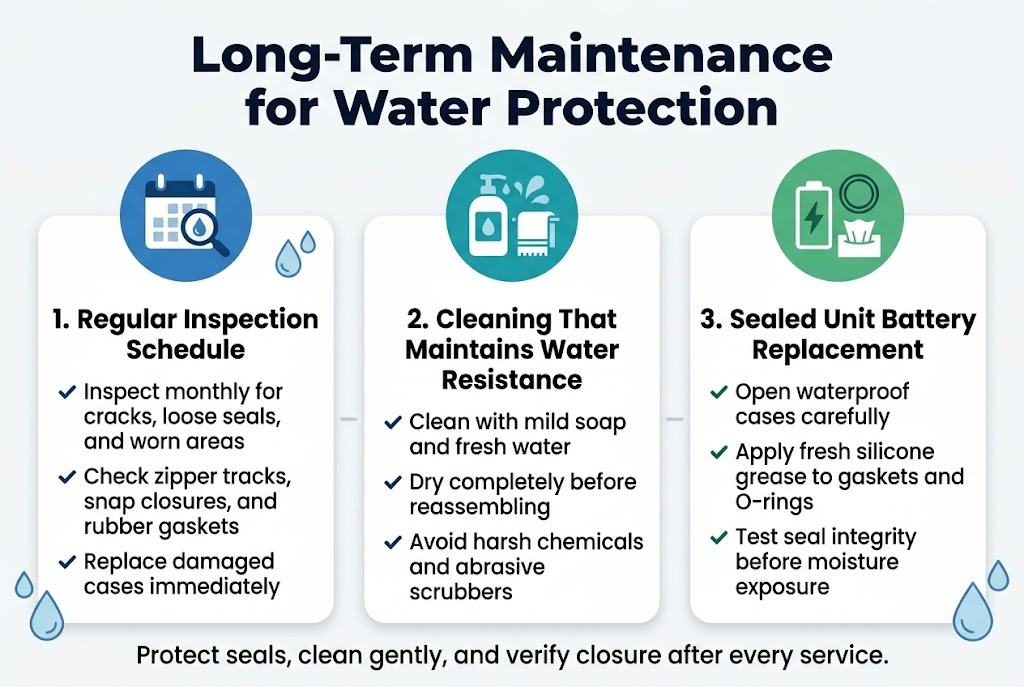 Long-Term Maintenance for Water Protection

1. Regular Inspection Schedule

✓ Inspect monthly for cracks, loose seals, and worn areas
✓ Check zipper tracks, snap closures, and rubber gaskets
✓ Replace damaged cases immediately

2. Cleaning That Maintains Water Resistance

✓ Clean with mild soap and fresh water
✓ Dry completely before reassembling
✓ Avoid harsh chemicals and abrasive scrubbers

3. Sealed Unit Battery Replacement

✓ Open waterproof cases carefully
✓ Apply fresh silicone grease to gaskets and O-rings
✓ Test seal integrity before moisture exposure

Protect seals, clean gently, and verify closure after every service.